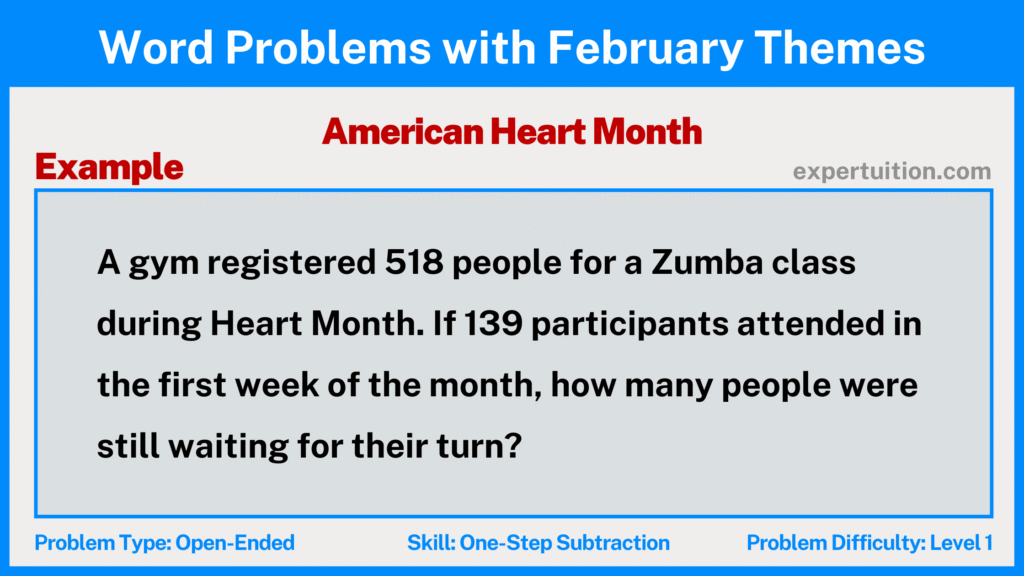 Word Problems with February Themes

American Heart Month

Example

expertuition.com

A gym registered 518 people for a Zumba class during Heart Month. If 139 participants attended in the first week of the month, how many people were still waiting for their turn?

Problem Type: Open-Ended

Skill: One-Step Subtraction

Problem Difficulty: Level 1